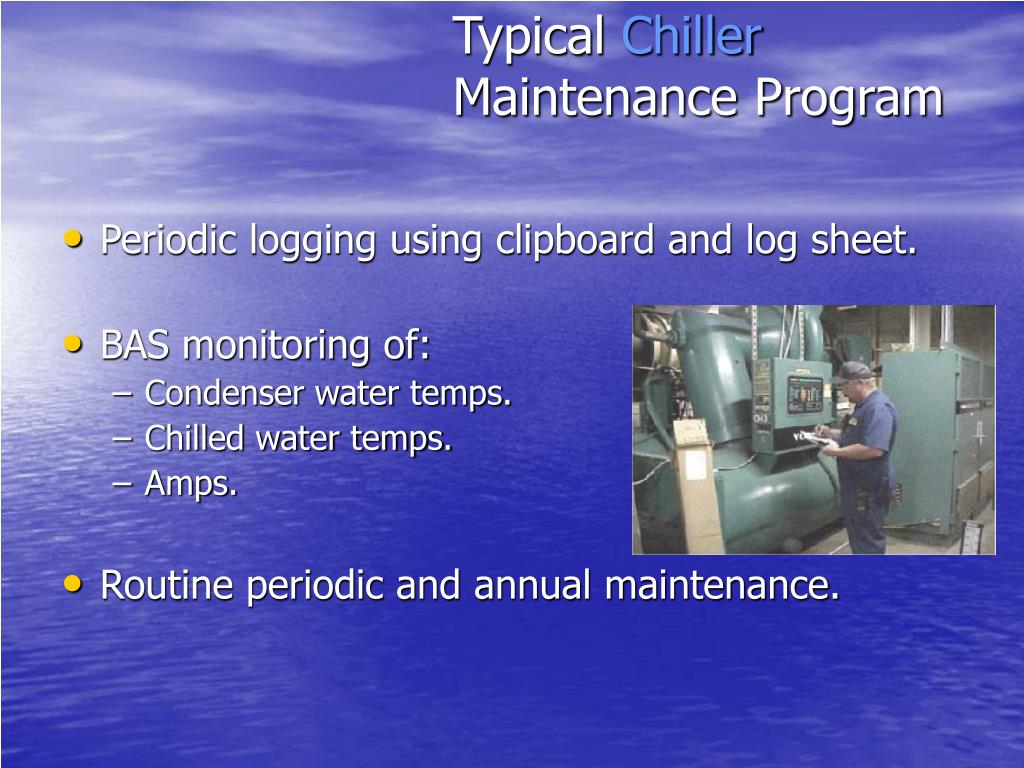 Typical Chiller Maintenance Program

• Periodic logging using clipboard and log sheet.

• BAS monitoring of:
– Condenser water temps.
– Chilled water temps.
– Amps.

• Routine periodic and annual maintenance.